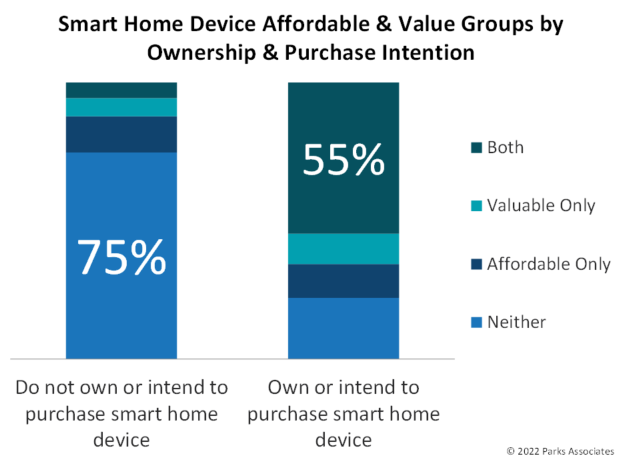 Smart Home Device Affordable & Value Groups by Ownership & Purchase Intention

75%

55%

Both

Valuable Only

Affordable Only

Neither

Do not own or intend to purchase smart home device

Own or intend to purchase smart home device

© 2022 Parks Associates